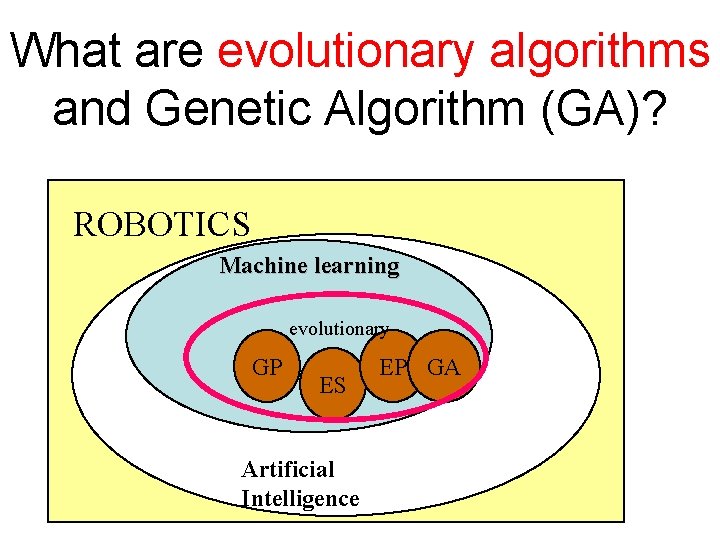 What are evolutionary algorithms and Genetic Algorithm (GA)?

ROBOTICS

Machine learning

evolutionary

GP

ES

EP

GA

Artificial Intelligence